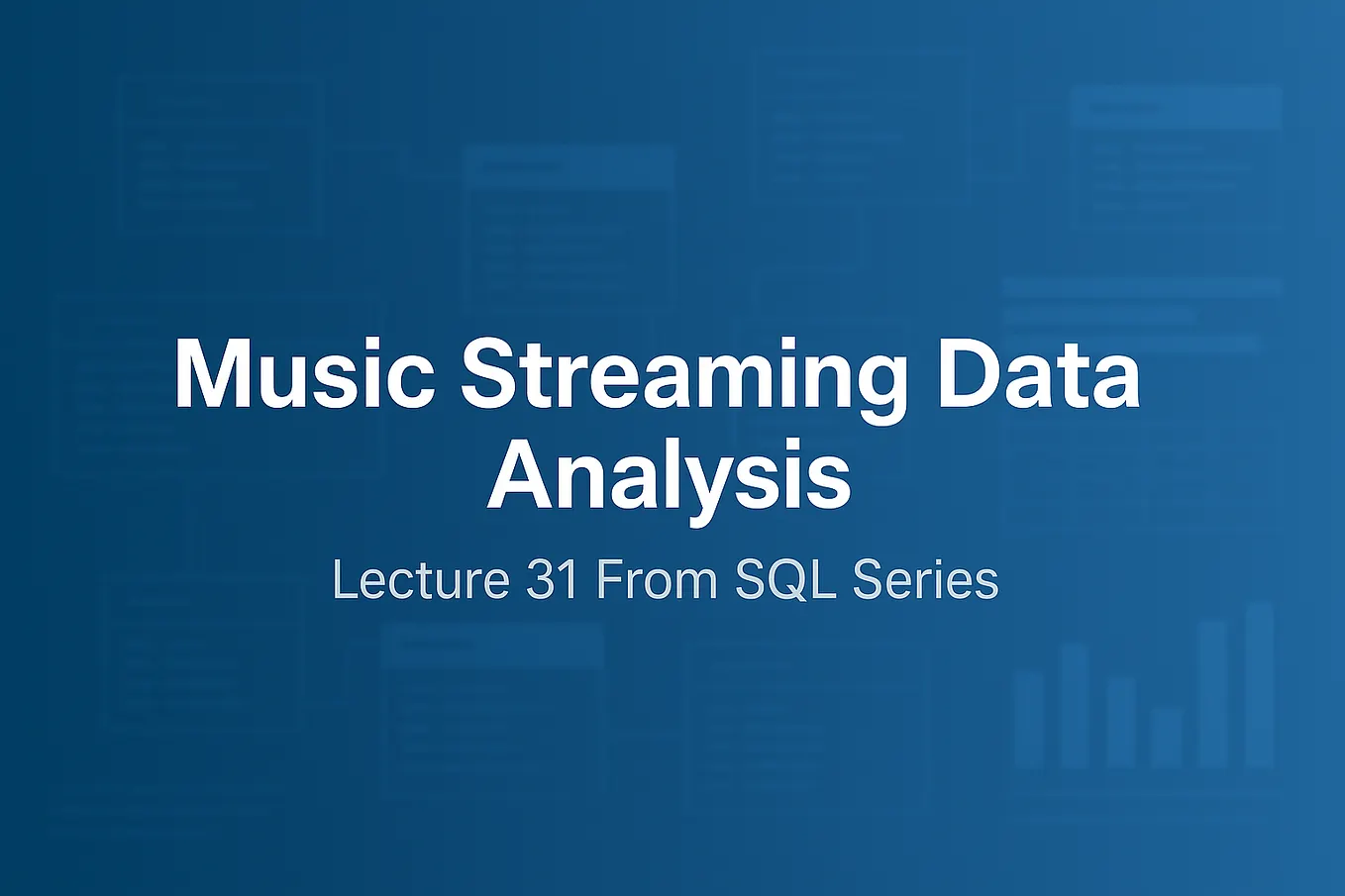 Music Streaming Data Analysis

Lecture 31 From SQL Series